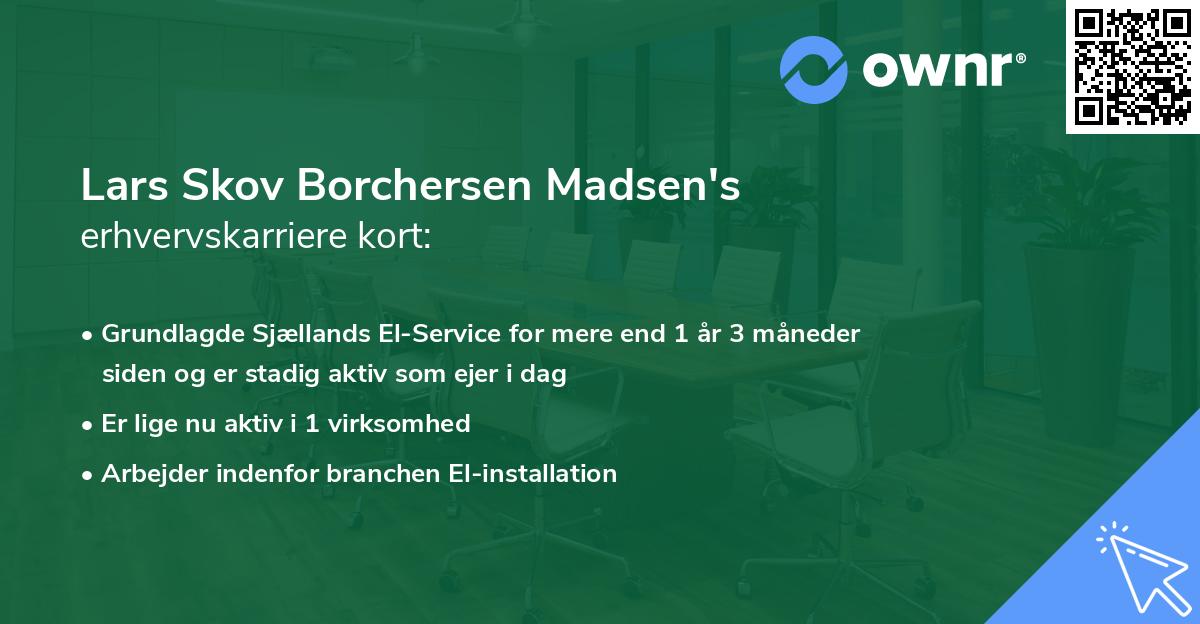 ownr®

Lars Skov Borchersen Madsen's
erhvervskarriere kort:

• Grundlagde Sjællands El-Service for mere end 1 år 3 måneder siden og er stadig aktiv som ejer i dag
• Er lige nu aktiv i 1 virksomhed
• Arbejder indenfor branchen El-installation